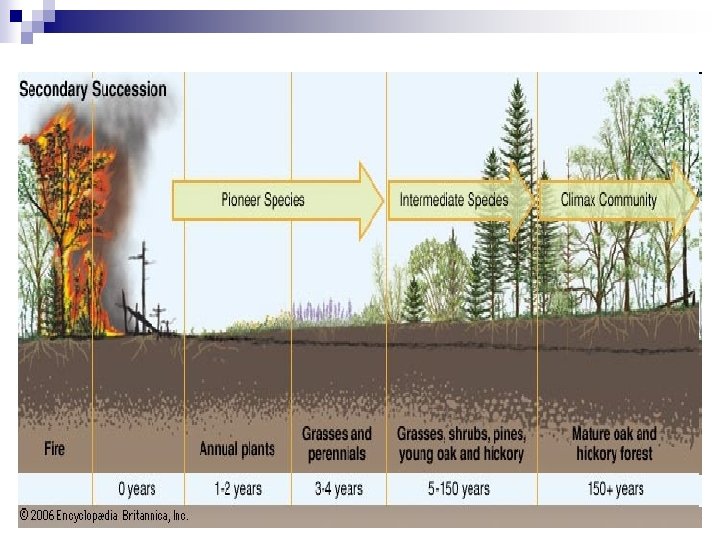 Secondary Succession

Pioneer Species

Intermediate Species

Climax Community

Fire

Annual plants

Grasses and perennials

Grasses, shrubs, pines, young oak and hickory

Mature oak and hickory forest

0 years

1-2 years

3-4 years

5-150 years

150+ years

© 2006 Encyclopædia Britannica, Inc.